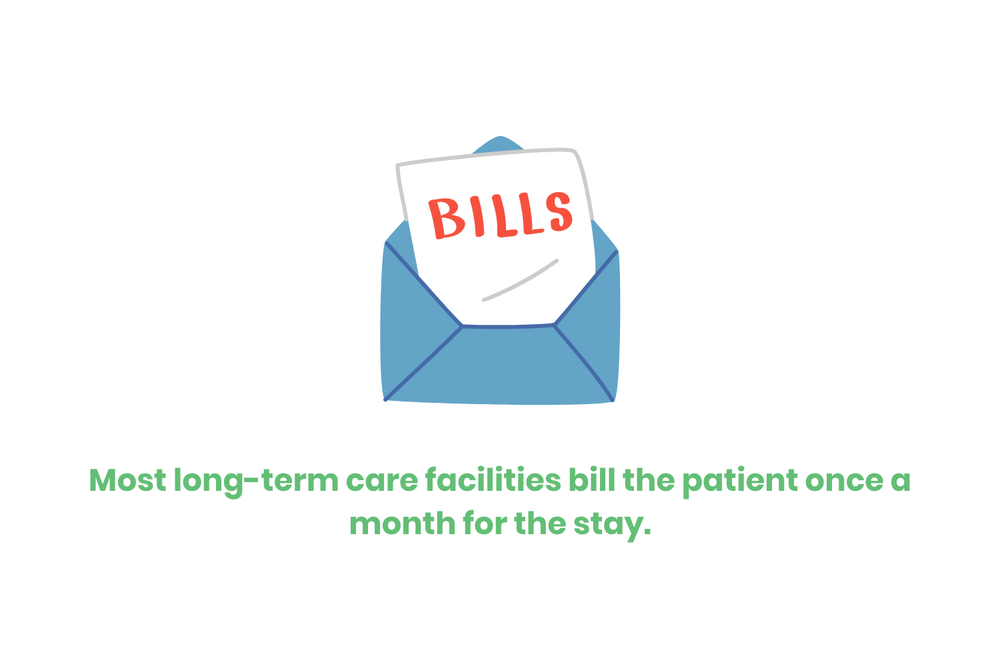 BILLS

Most long-term care facilities bill the patient once a month for the stay.